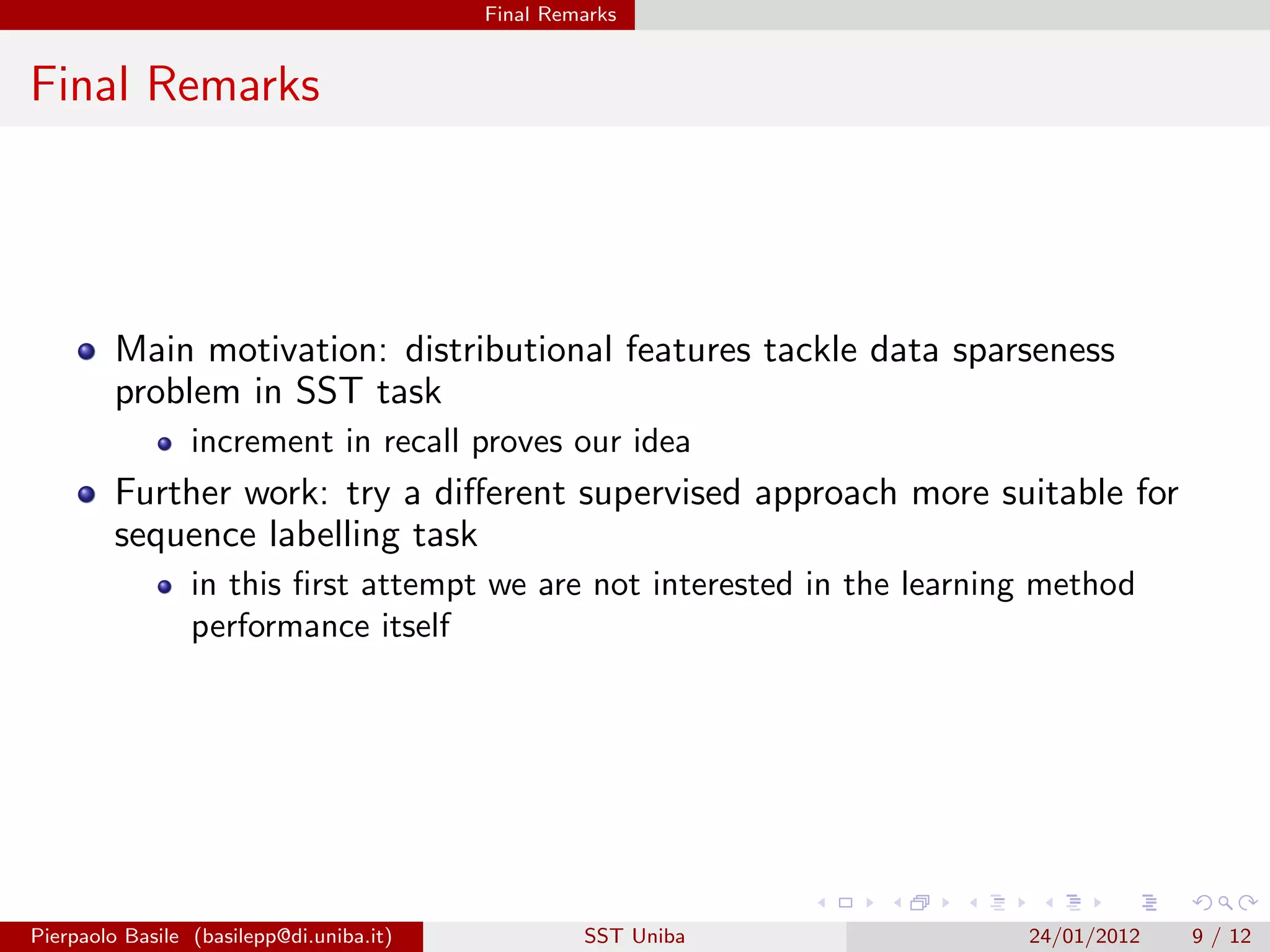 Final Remarks

Final Remarks

- Main motivation: distributional features tackle data sparseness problem in SST task
  - increment in recall proves our idea
- Further work: try a different supervised approach more suitable for sequence labelling task
  - in this first attempt we are not interested in the learning method performance itself

Pierpaolo Basile (basilepp@di.uniba.it) SST Uniba 24/01/2012 9 / 12